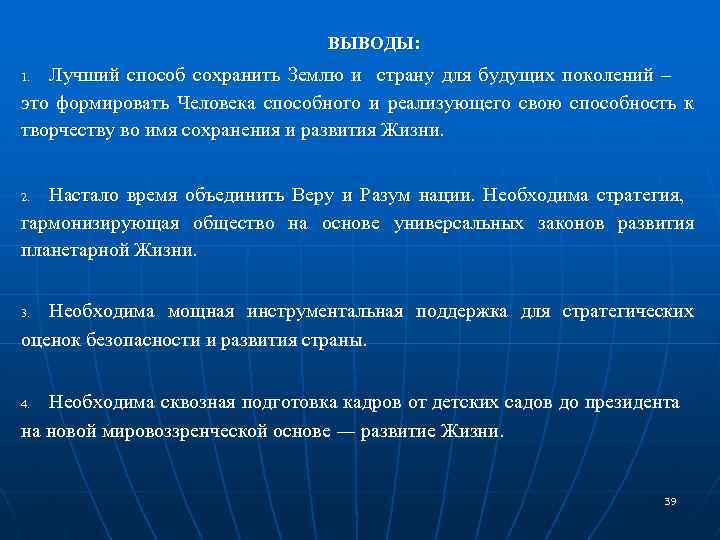 ВЫВОДЫ:

1. Лучший способ сохранить Землю и страну для будущих поколений – это формировать Человека способного и реализующего свою способность к творчеству во имя сохранения и развития Жизни.

2. Настало время объединить Веру и Разум нации. Необходима стратегия, гармонизирующая общество на основе универсальных законов развития планетарной Жизни.

3. Необходима мощная инструментальная поддержка для стратегических оценок безопасности и развития страны.

4. Необходима сквозная подготовка кадров от детских садов до президента на новой мировоззренческой основе — развитие Жизни.

39